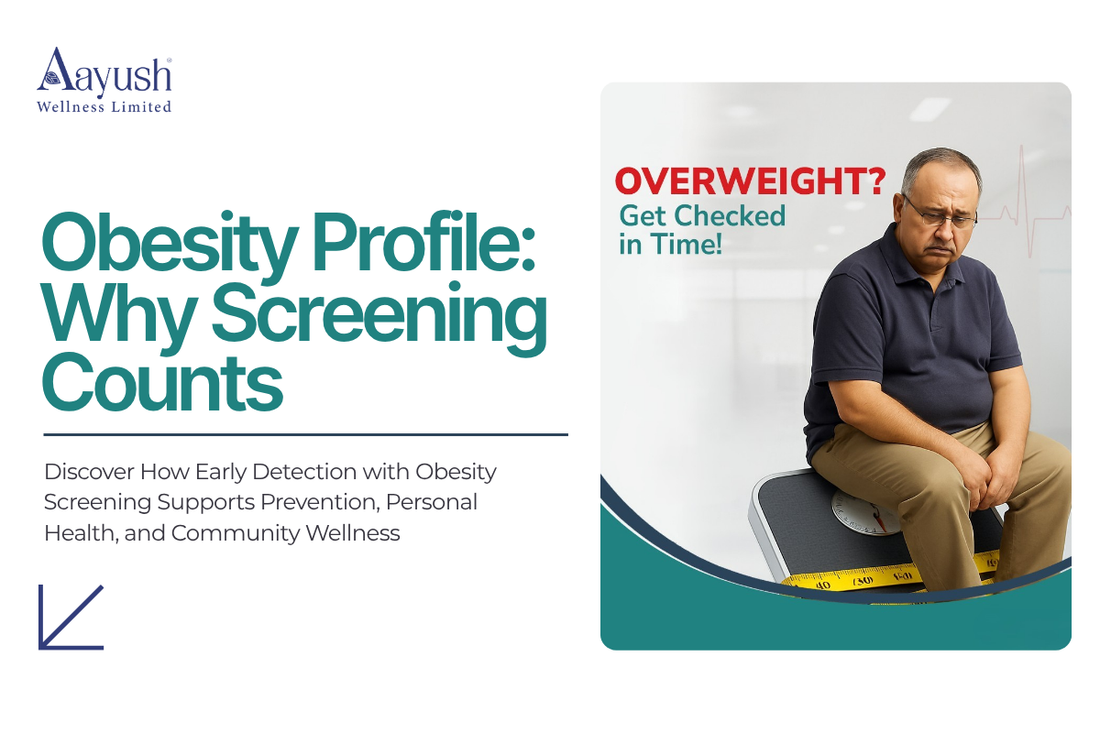 Aayush®
Wellness Limited

Obesity Profile: Why Screening Counts

Discover How Early Detection with Obesity Screening Supports Prevention, Personal Health, and Community Wellness

OVERWEIGHT?
Get Checked in Time!